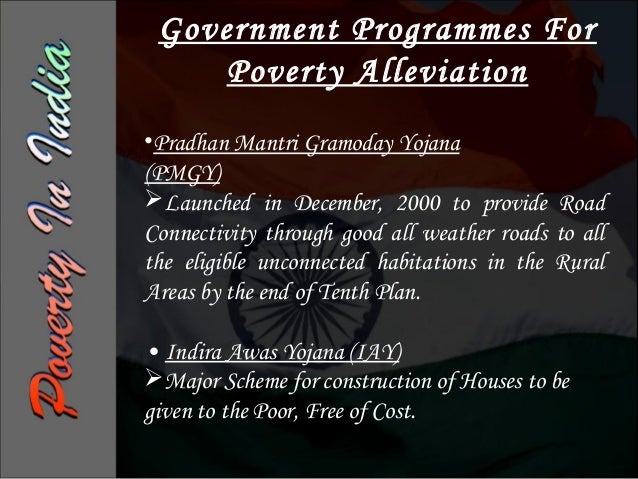 Poverty In India

Government Programmes For Poverty Alleviation

•Pradhan Mantri Gramoday Yojana (PMGY)
➢Launched in December, 2000 to provide Road Connectivity through good all weather roads to all the eligible unconnected habitations in the Rural Areas by the end of Tenth Plan.

• Indira Awas Yojana (IAY)
➢Major Scheme for construction of Houses to be given to the Poor, Free of Cost.